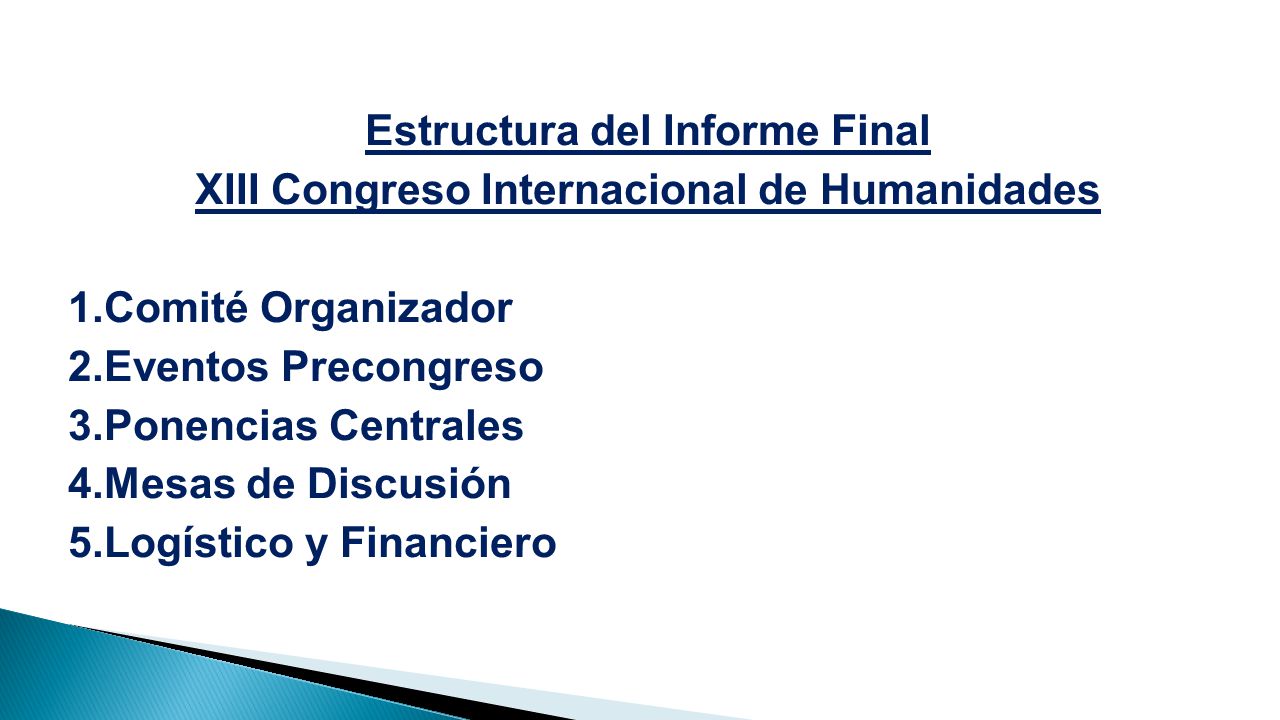 Estructura del Informe Final
XIII Congreso Internacional de Humanidades

1.Comité Organizador
2.Eventos Precongreso
3.Ponencias Centrales
4.Mesas de Discusión
5.Logístico y Financiero